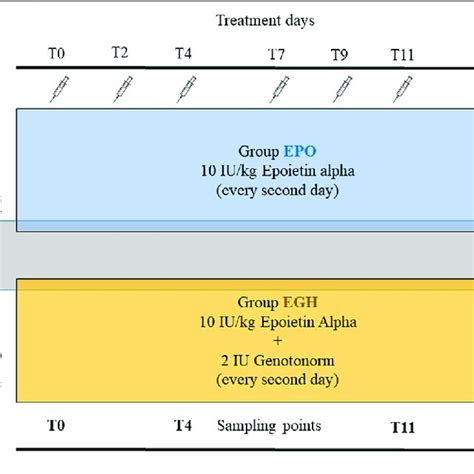 Treatment days

T0 T2 T4 T7 T9 T11

Group EPO
10 IU/kg Epoietin alpha
(every second day)

Group EGH
10 IU/kg Epoietin Alpha
+
2 IU Genotonorm
(every second day)

T0 T4 Sampling points T11